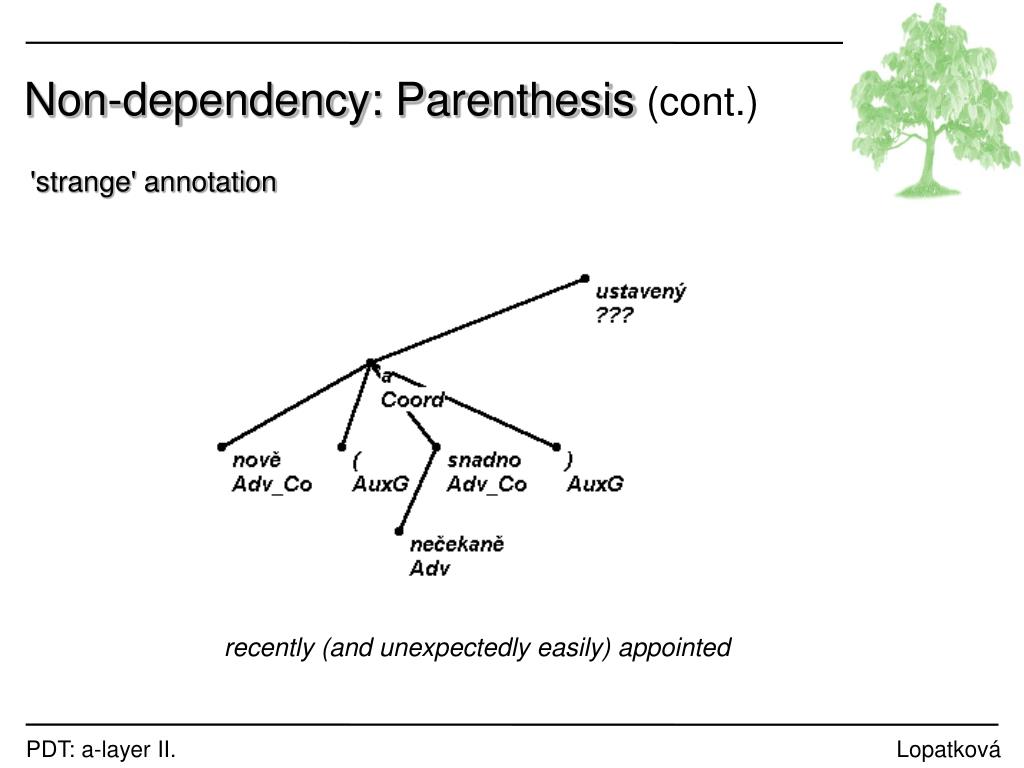 Non-dependency: Parenthesis (cont.)

'strange' annotation

ustavený
???

a
Coord

nově
Adv_Co

(
AuxG

snadno
Adv_Co

)
AuxG

nečekaně
Adv

recently (and unexpectedly easily) appointed

PDT: a-layer II.

Lopatková